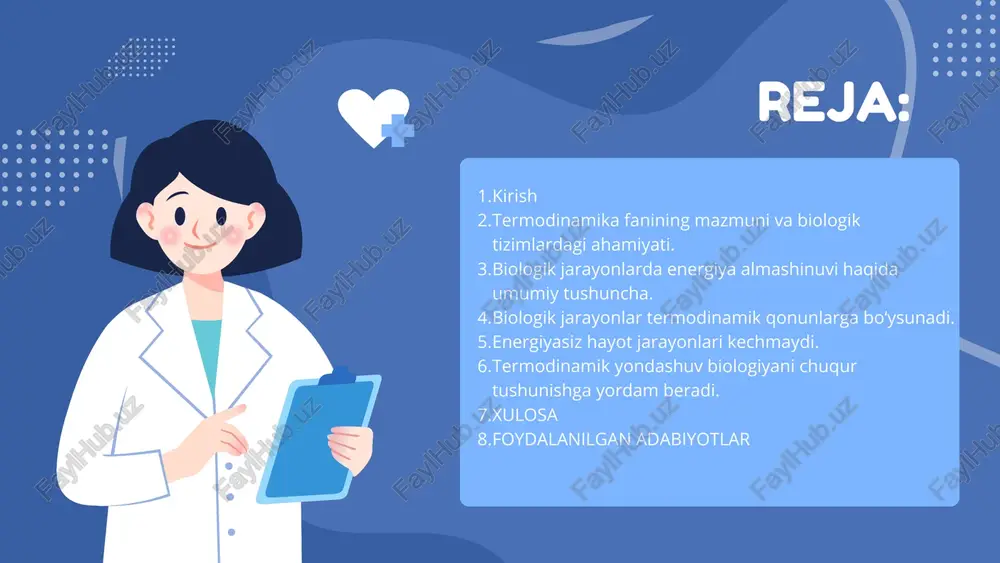 REJA:

1.Kirish
2.Termodinamika fanining mazmuni va biologik tizimlardagi ahamiyati.
3.Biologik jarayonlarda energiya almashinuvi haqida umumiy tushuncha.
4.Biologik jarayonlar termodinamik qonunlarga bo'ysunadi.
5.Energiyasiz hayot jarayonlari kechmaydi.
6.Termodinamik yondashuv biologiyani chuqur tushunishga yordam beradi.
7.XULOSA
8.FOYDALANILGAN ADABIYOTLAR

FaylHub.uz